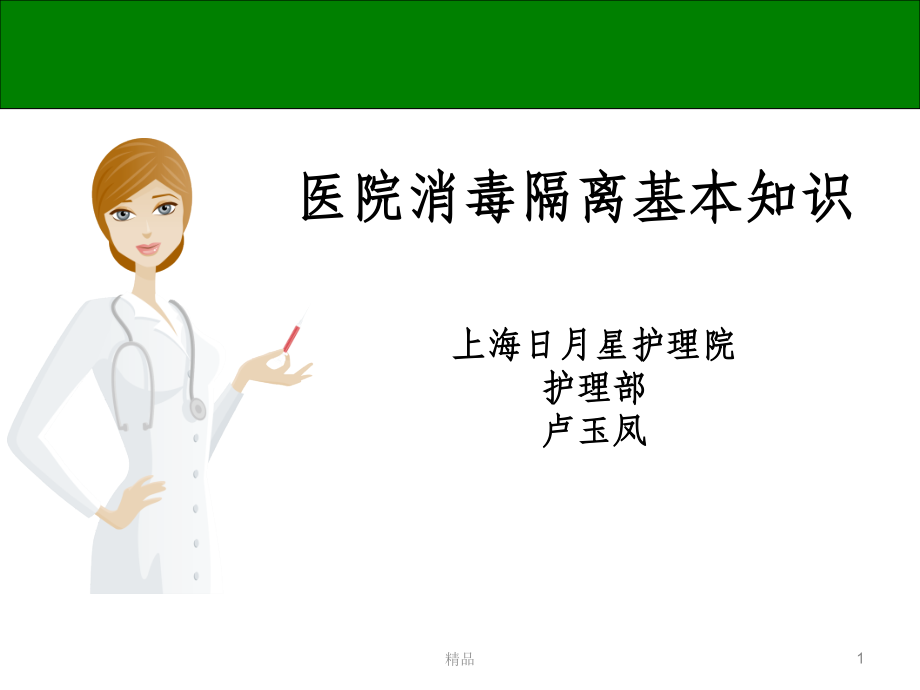 医院消毒隔离基本知识

上海日月星护理院
护理部
卢玉凤

精品

1